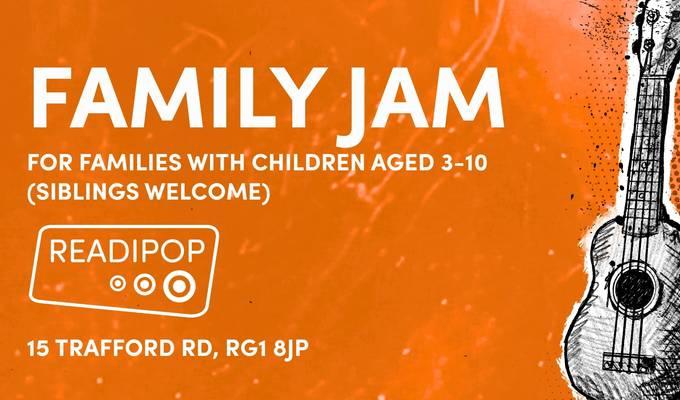 FAMILY JAM

FOR FAMILIES WITH CHILDREN AGED 3-10
(SIBLINGS WELCOME)

READIPOP

15 TRAFFORD RD, RG1 8JP